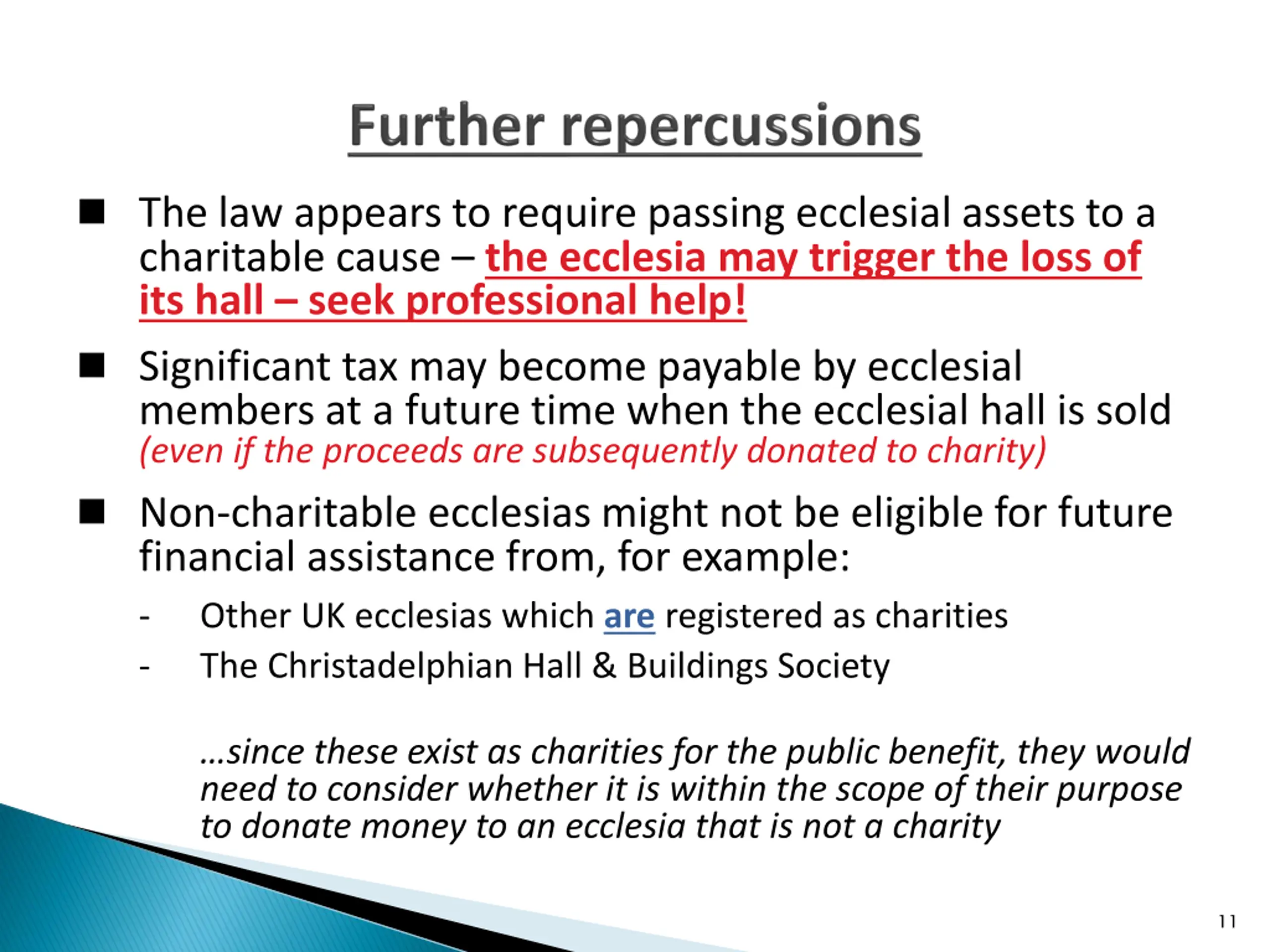 Further repercussions

■ The law appears to require passing ecclesial assets to a charitable cause – the ecclesia may trigger the loss of its hall – seek professional help!

■ Significant tax may become payable by ecclesial members at a future time when the ecclesial hall is sold (even if the proceeds are subsequently donated to charity)

■ Non-charitable ecclesias might not be eligible for future financial assistance from, for example:

- Other UK ecclesias which are registered as charities
- The Christadelphian Hall & Buildings Society

…since these exist as charities for the public benefit, they would need to consider whether it is within the scope of their purpose to donate money to an ecclesia that is not a charity

11